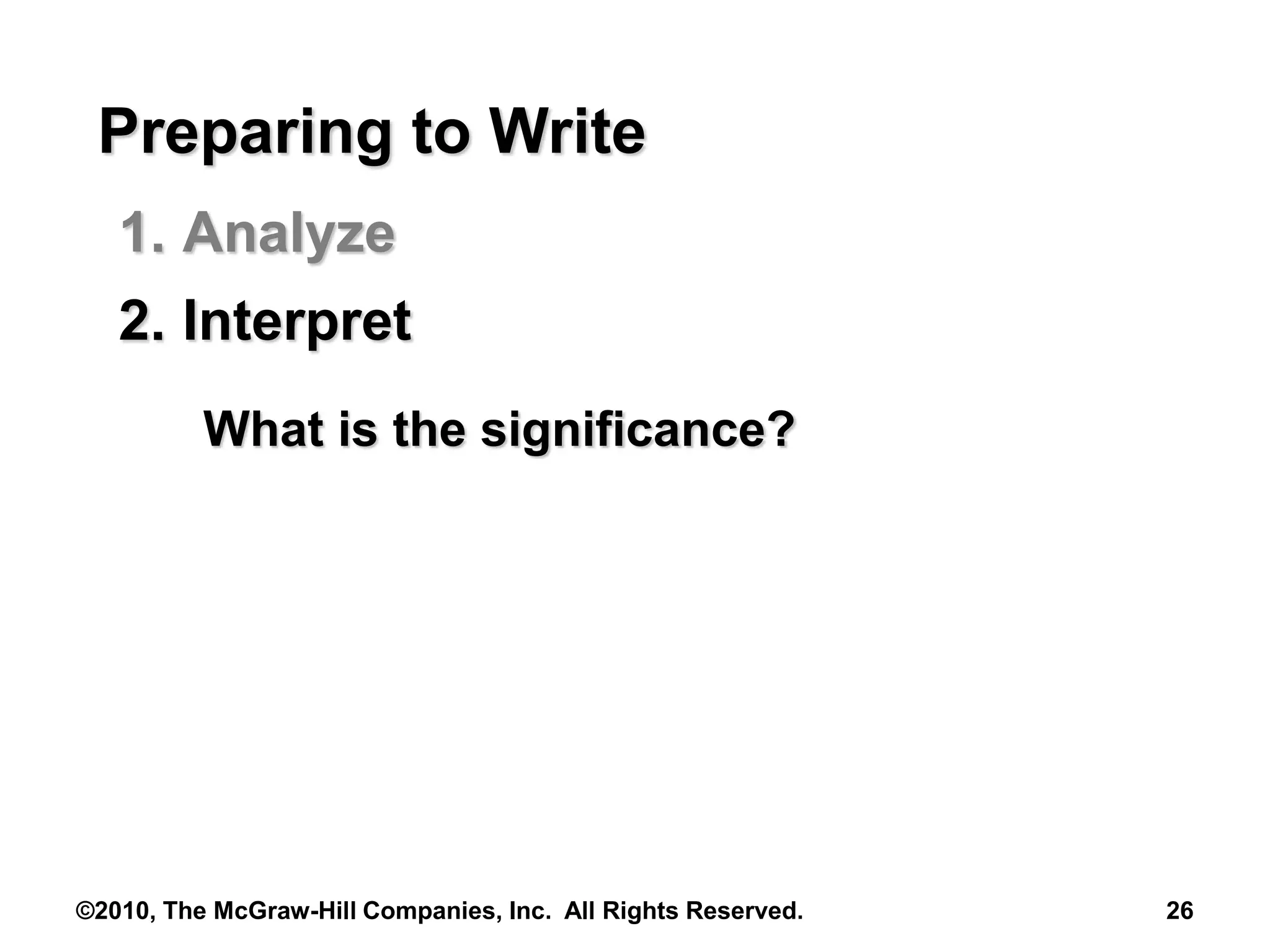 Preparing to Write

1. Analyze

2. Interpret

What is the significance?

©2010, The McGraw-Hill Companies, Inc. All Rights Reserved.

26